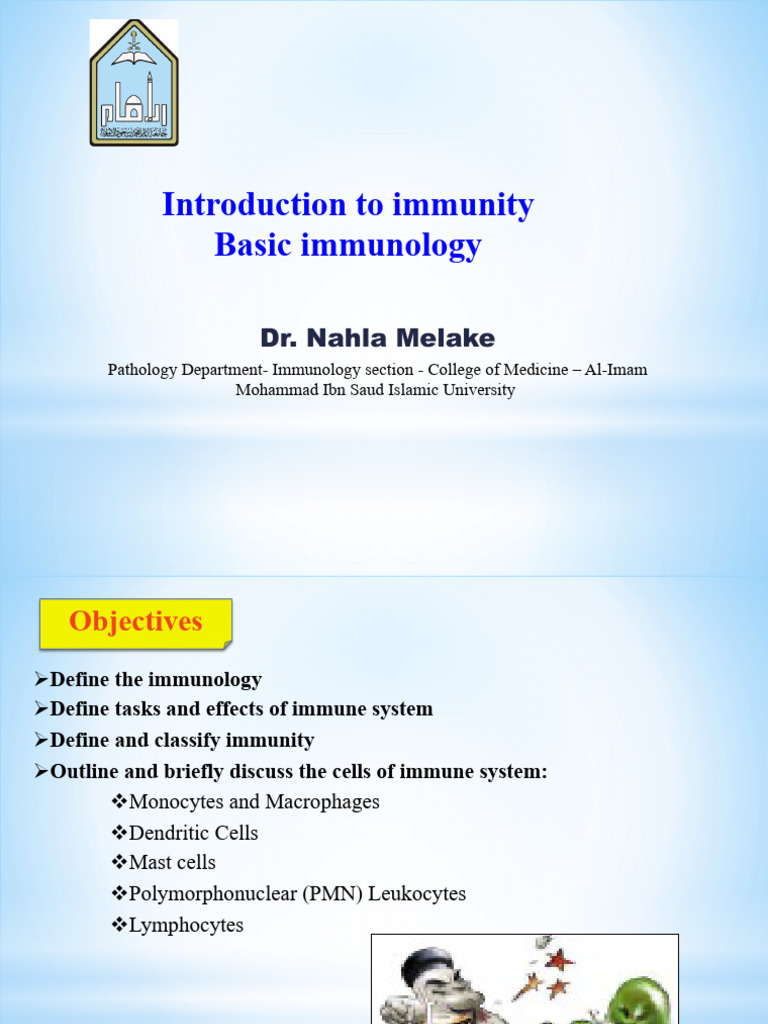 Introduction to immunity
Basic immunology

Dr. Nahla Melake

Pathology Department- Immunology section - College of Medicine – Al-Imam Mohammad Ibn Saud Islamic University

Objectives

➢Define the immunology
➢Define tasks and effects of immune system
➢Define and classify immunity
➢Outline and briefly discuss the cells of immune system:
❖Monocytes and Macrophages
❖Dendritic Cells
❖Mast cells
❖Polymorphonuclear (PMN) Leukocytes
❖Lymphocytes